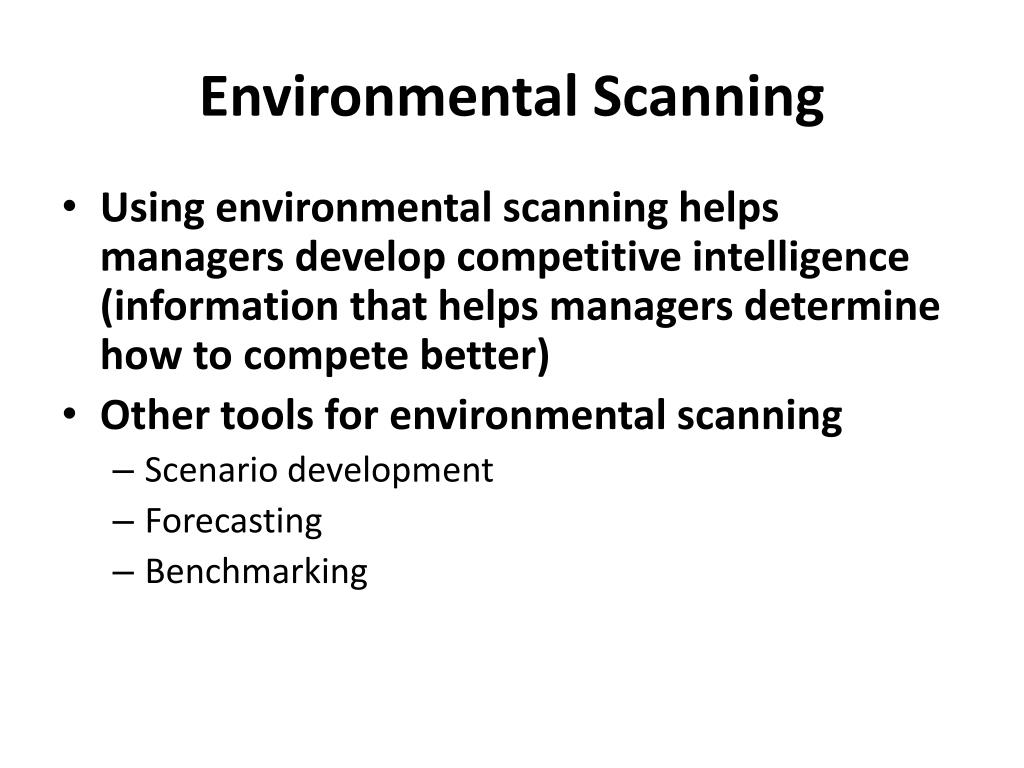 Environmental Scanning

• Using environmental scanning helps managers develop competitive intelligence (information that helps managers determine how to compete better)
• Other tools for environmental scanning
– Scenario development
– Forecasting
– Benchmarking